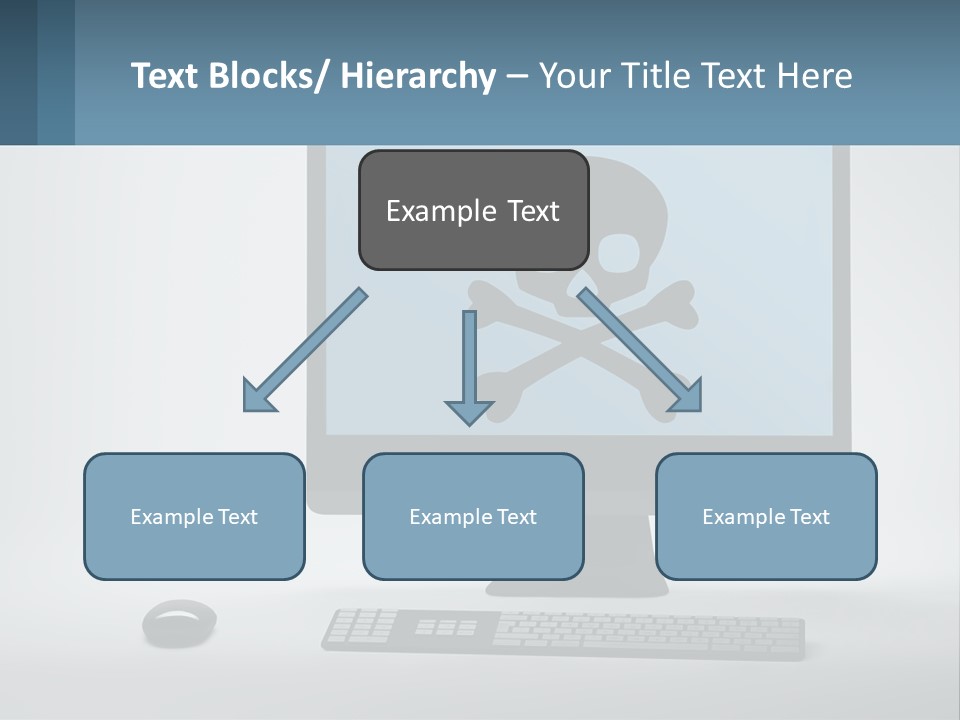 Text Blocks/ Hierarchy – Your Title Text Here

Example Text

Example Text

Example Text

Example Text